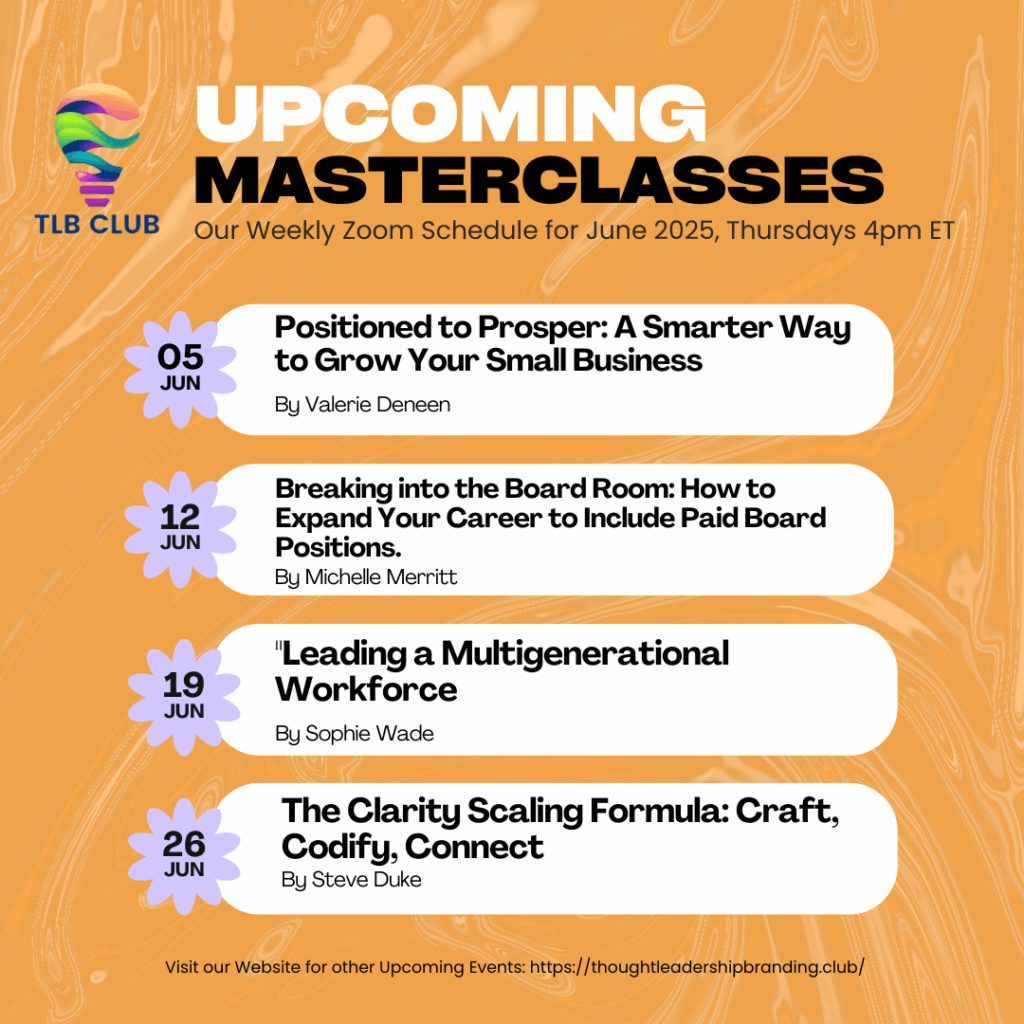 TLB CLUB

UPCOMING MASTERCLASSES

Our Weekly Zoom Schedule for June 2025, Thursdays 4pm ET

05 JUN

Positioned to Prosper: A Smarter Way to Grow Your Small Business

By Valerie Deneen

12 JUN

Breaking into the Board Room: How to Expand Your Career to Include Paid Board Positions.

By Michelle Merritt

19 JUN

"Leading a Multigenerational Workforce

By Sophie Wade

26 JUN

The Clarity Scaling Formula: Craft, Codify, Connect

By Steve Duke

Visit our Website for other Upcoming Events: https://thoughtleadershipbranding.club/